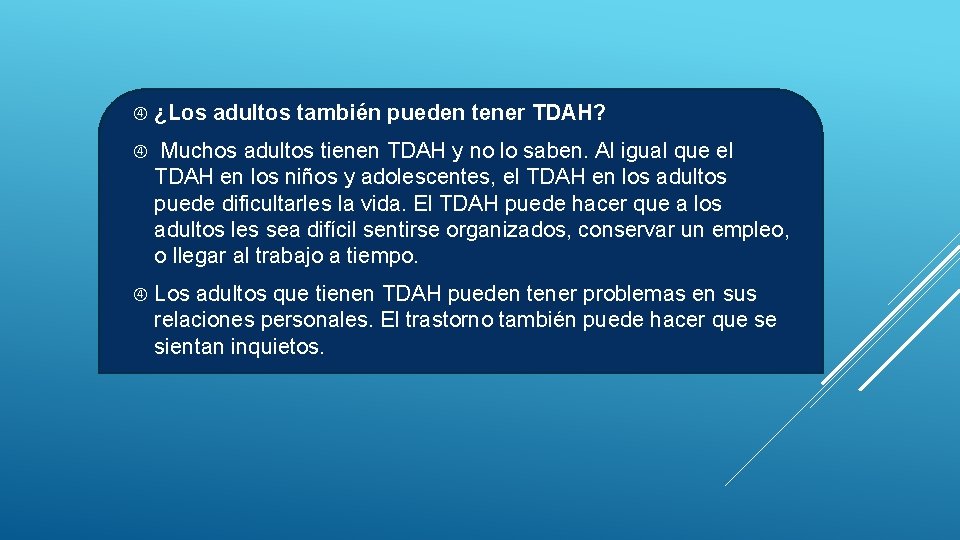 ¿Los adultos también pueden tener TDAH?

Muchos adultos tienen TDAH y no lo saben. Al igual que el TDAH en los niños y adolescentes, el TDAH en los adultos puede dificultarles la vida. El TDAH puede hacer que a los adultos les sea difícil sentirse organizados, conservar un empleo, o llegar al trabajo a tiempo.

Los adultos que tienen TDAH pueden tener problemas en sus relaciones personales. El trastorno también puede hacer que se sientan inquietos.